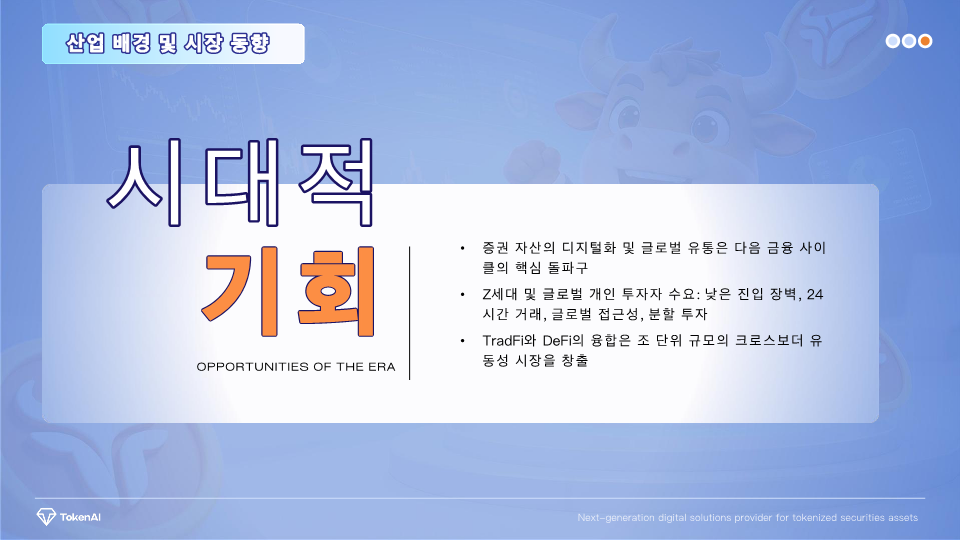 산업 배경 및 시장 동향

시대적

기회

OPPORTUNITIES OF THE ERA

• 증권 자산의 디지털화 및 글로벌 유통은 다음 금융 사이클의 핵심 돌파구

• Z세대 및 글로벌 개인 투자자 수요: 낮은 진입 장벽, 24시간 거래, 글로벌 접근성, 분할 투자

• TradFi와 DeFi의 융합은 조 단위 규모의 크로스보더 유동성 시장을 창출

TokenAI

Next-generation digital solutions provider for tokenized securities assets